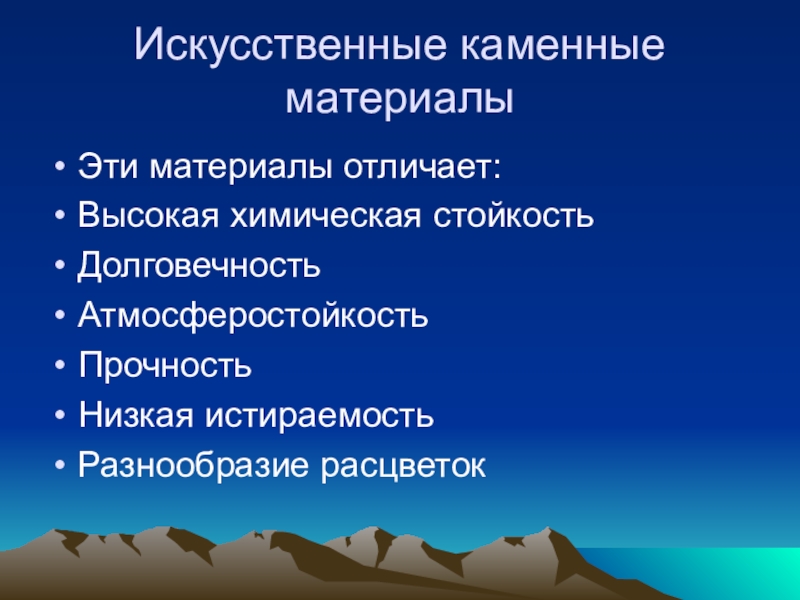 Искусственные каменные материалы

• Эти материалы отличает:
• Высокая химическая стойкость
• Долговечность
• Атмосферостойкость
• Прочность
• Низкая истираемость
• Разнообразие расцветок